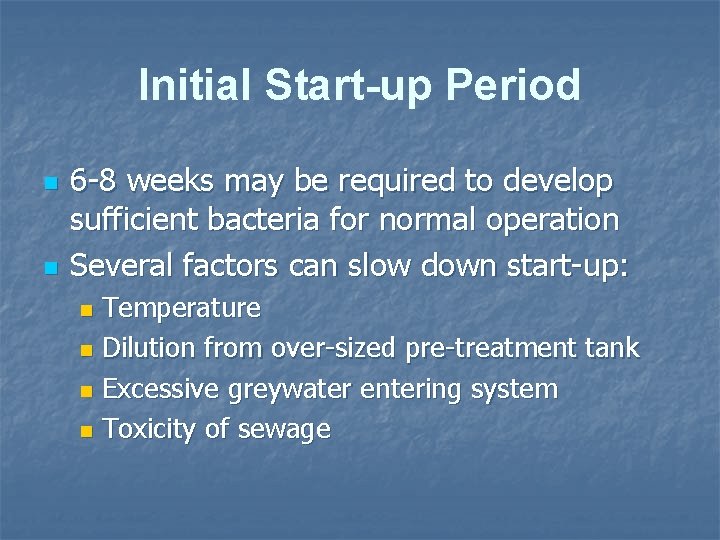 Initial Start-up Period

- 6-8 weeks may be required to develop sufficient bacteria for normal operation
- Several factors can slow down start-up:
  - Temperature
  - Dilution from over-sized pre-treatment tank
  - Excessive greywater entering system
  - Toxicity of sewage